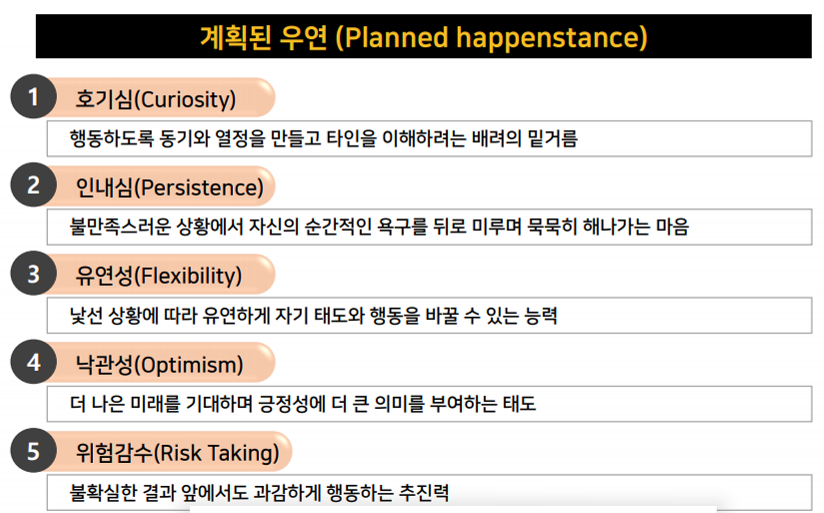 계획된 우연 (Planned happenstance)

1 호기심(Curiosity)

행동하도록 동기와 열정을 만들고 타인을 이해하려는 배려의 밑거름

2 인내심(Persistence)

불만족스러운 상황에서 자신의 순간적인 욕구를 뒤로 미루며 묵묵히 해나가는 마음

3 유연성(Flexibility)

낯선 상황에 따라 유연하게 자기 태도와 행동을 바꿀 수 있는 능력

4 낙관성(Optimism)

더 나은 미래를 기대하며 긍정성에 더 큰 의미를 부여하는 태도

5 위험감수(Risk Taking)

불확실한 결과 앞에서도 과감하게 행동하는 추진력